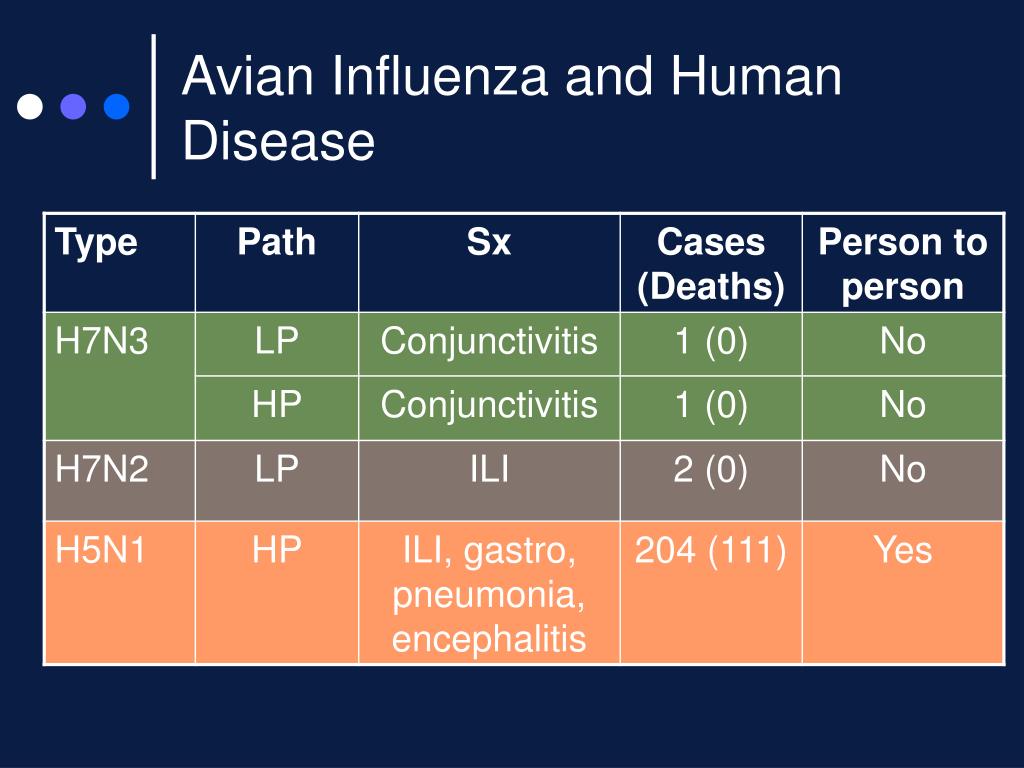 Avian Influenza and Human Disease

| Type | Path | Sx | Cases (Deaths) | Person to person |
|---|---|---|---|---|
| H7N3 | LP | Conjunctivitis | 1 (0) | No |
| | HP | Conjunctivitis | 1 (0) | No |
| H7N2 | LP | ILI | 2 (0) | No |
| H5N1 | HP | ILI, gastro, pneumonia, encephalitis | 204 (111) | Yes |